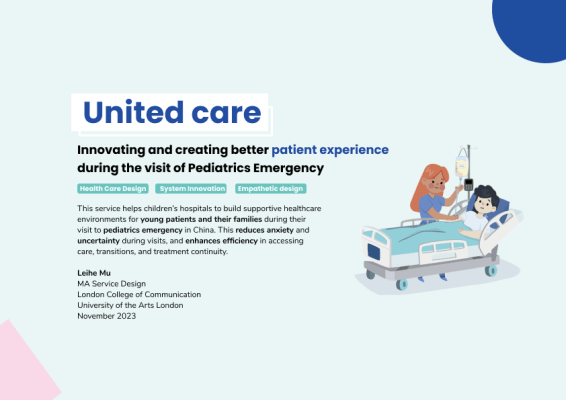 United care

Innovating and creating better patient experience during the visit of Pediatrics Emergency

Health Care Design System Innovation Empathetic design

This service helps children's hospitals to build supportive healthcare environments for young patients and their families during their visit to pediatrics emergency in China. This reduces anxiety and uncertainty during visits, and enhances efficiency in accessing care, transitions, and treatment continuity.

Leihe Mu
MA Service Design
London College of Communication
University of the Arts London
November 2023